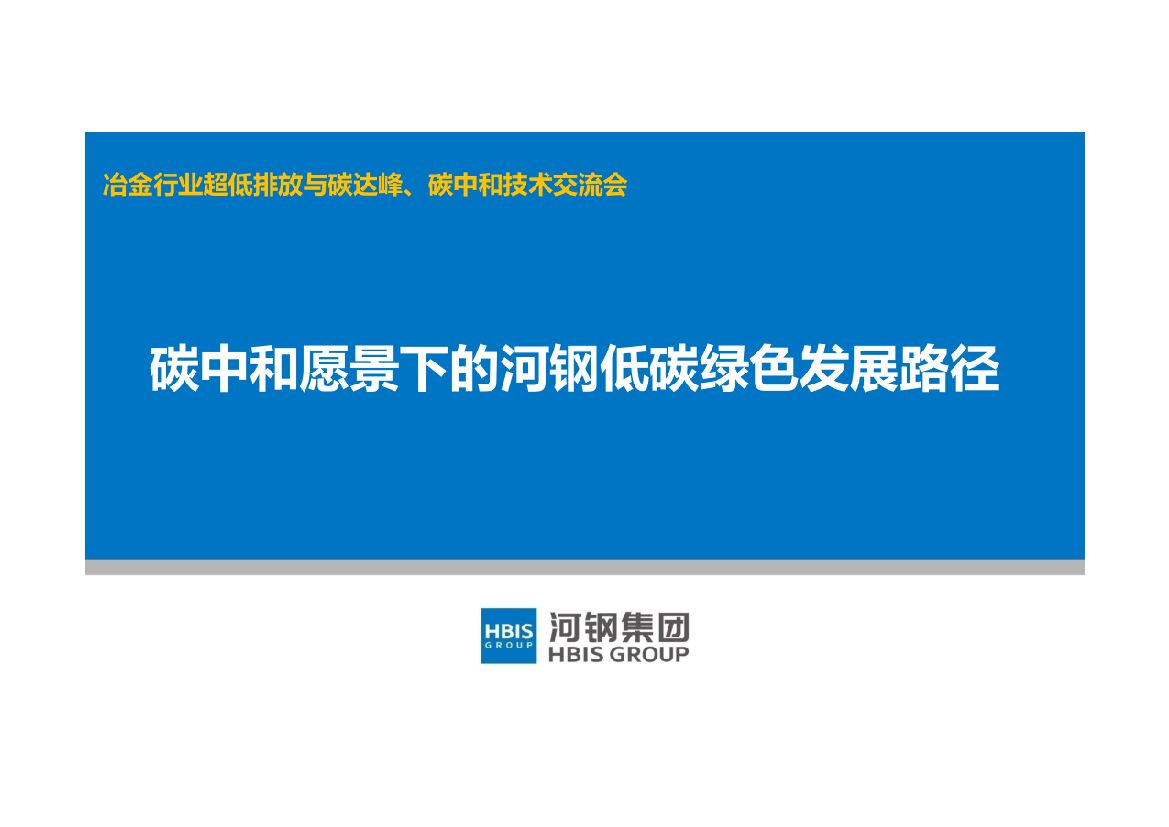 冶金行业超低排放与碳达峰、碳中和技术交流会

碳中和愿景下的河钢低碳绿色发展路径

HBIS GROUP 河钢集团 HBIS GROUP